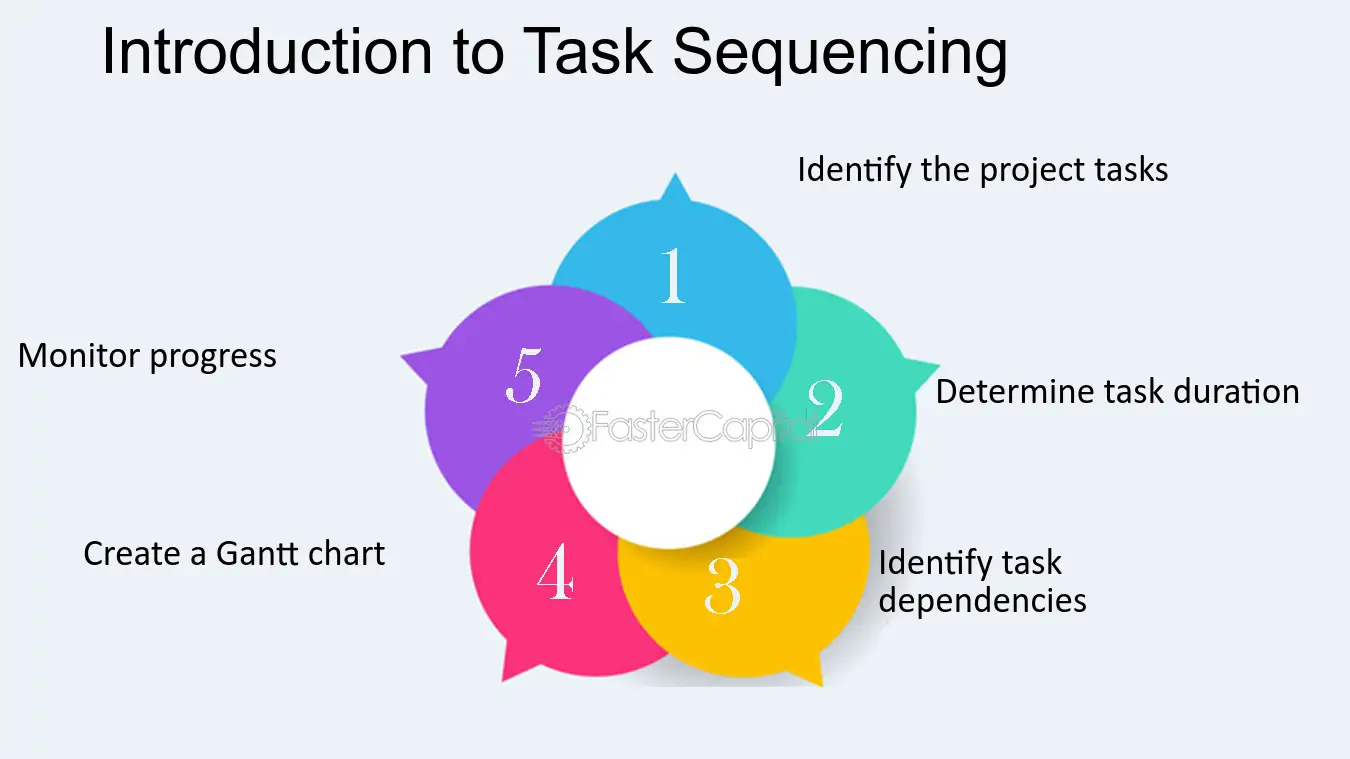 Introduction to Task Sequencing

Identify the project tasks

1

Monitor progress

5

2

Determine task duration

Create a Gantt chart

4

3

Identify task dependencies

FasterCapital